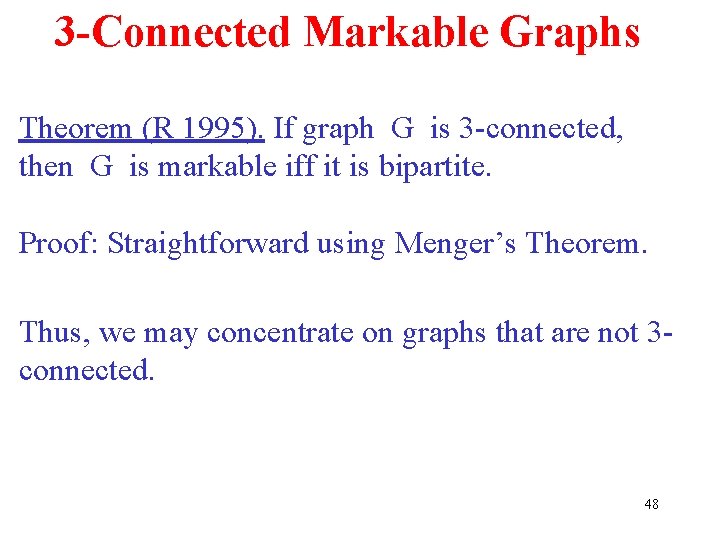 3-Connected Markable Graphs

Theorem (R 1995). If graph G is 3-connected, then G is markable iff it is bipartite.

Proof: Straightforward using Menger's Theorem.

Thus, we may concentrate on graphs that are not 3-connected.

48